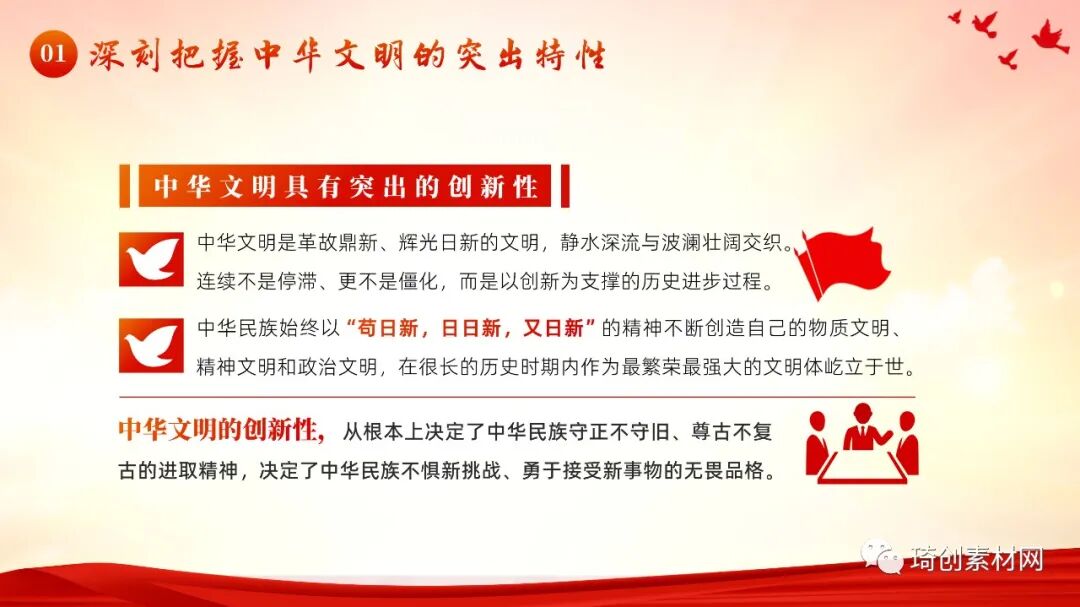 01 深刻把握中华文明的突出特性

中华文明具有突出的创新性

中华文明是革故鼎新、辉光日新的文明，静水深流与波澜壮阔交织。连续不是停滞、更不是僵化，而是以创新为支撑的历史进步过程。

中华民族始终以“苟日新，日日新，又日新”的精神不断创造自己的物质文明、精神文明和政治文明，在很长的历史时期内作为最繁荣最强大的文明体屹立于世。

中华文明的创新性，从根本上决定了中华民族守正不守旧、尊古不复古的进取精神，决定了中华民族不惧新挑战、勇于接受新事物的无畏品格。

琦创素材网